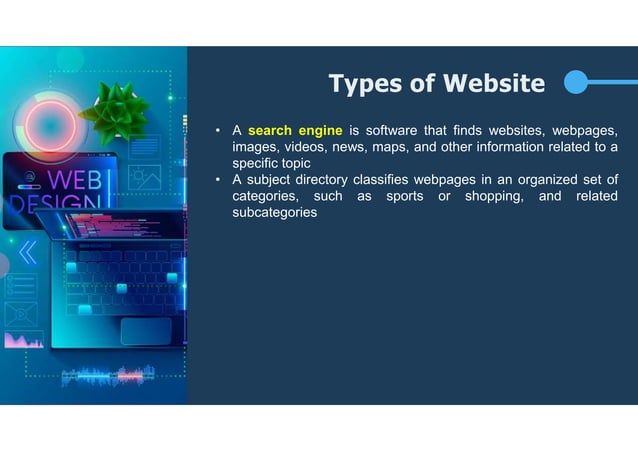 WEB DESIGN

Types of Website

• A search engine is software that finds websites, webpages, images, videos, news, maps, and other information related to a specific topic
• A subject directory classifies webpages in an organized set of categories, such as sports or shopping, and related subcategories